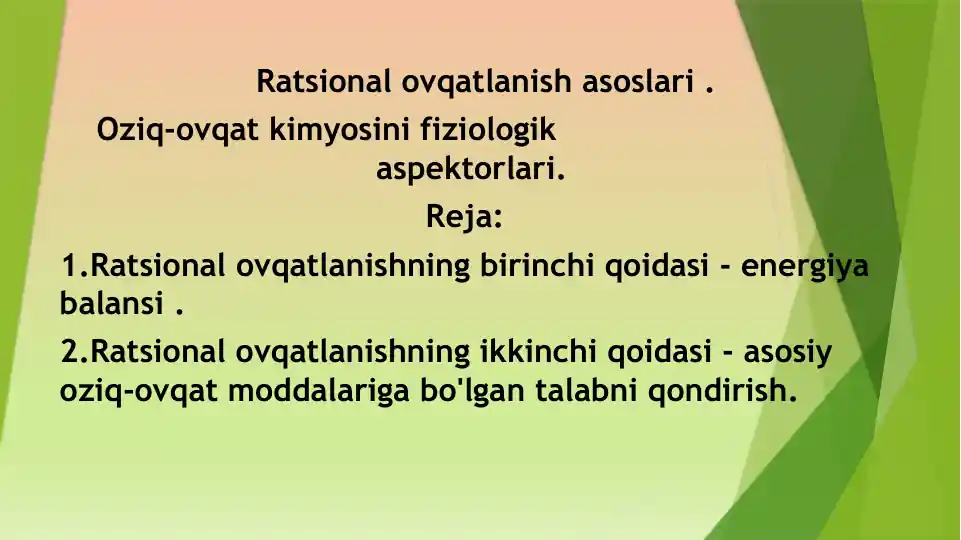 Ratsional ovqatlanish asoslari .

Oziq-ovqat kimyosini fiziologik aspektorlari.

Reja:

1.Ratsional ovqatlanishning birinchi qoidasi - energiya balansi .

2.Ratsional ovqatlanishning ikkinchi qoidasi - asosiy oziq-ovqat moddalariga bo'lgan talabni qondirish.